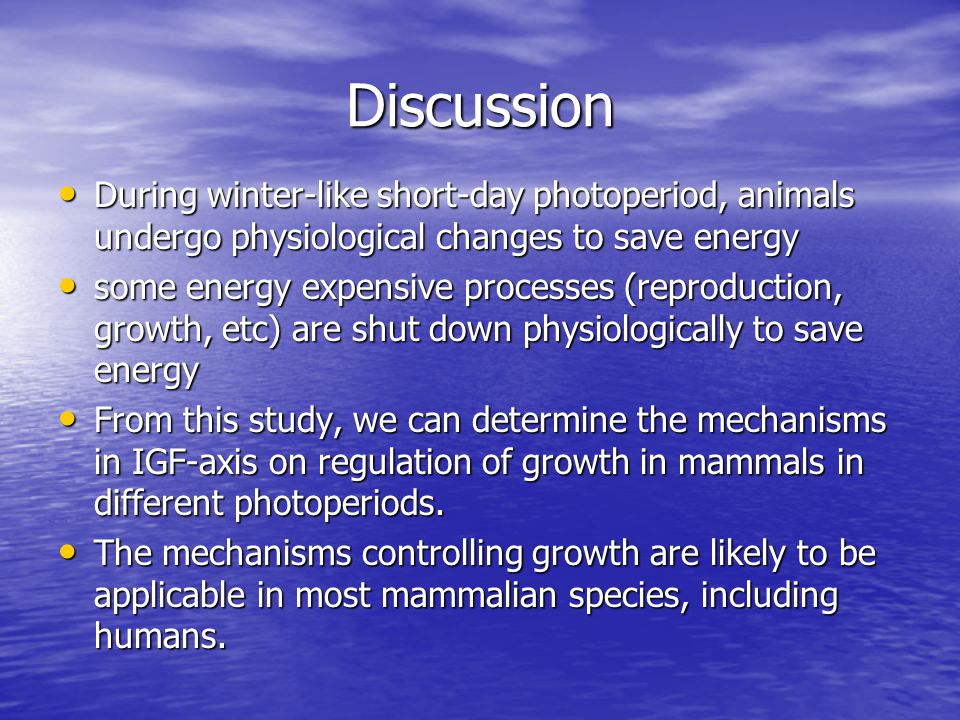 Discussion

• During winter-like short-day photoperiod, animals undergo physiological changes to save energy
• some energy expensive processes (reproduction, growth, etc) are shut down physiologically to save energy
• From this study, we can determine the mechanisms in IGF-axis on regulation of growth in mammals in different photoperiods.
• The mechanisms controlling growth are likely to be applicable in most mammalian species, including humans.